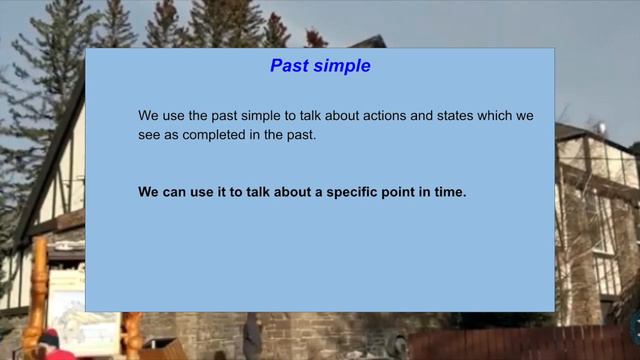 Past simple

We use the past simple to talk about actions and states which we see as completed in the past.

We can use it to talk about a specific point in time.